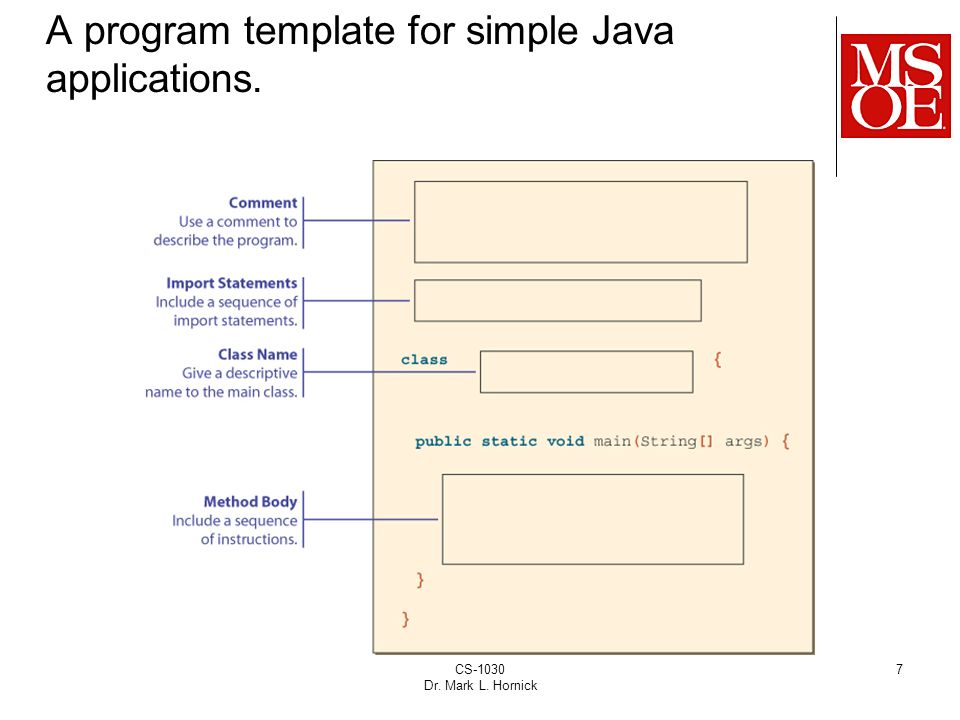 A program template for simple Java applications.

MSOE

Comment
Use a comment to describe the program.

Import Statements
Include a sequence of import statements.

Class Name
Give a descriptive name to the main class.

Method Body
Include a sequence of instructions.

class {

public static void main(String[] args) {

}

}

CS-1030
Dr. Mark L. Hornick

7